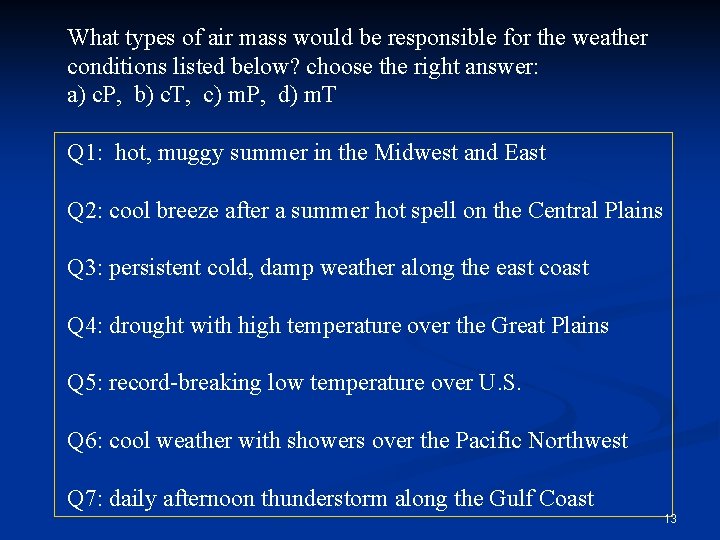 What types of air mass would be responsible for the weather conditions listed below? choose the right answer:
a) cP, b) cT, c) mP, d) mT

Q1: hot, muggy summer in the Midwest and East

Q2: cool breeze after a summer hot spell on the Central Plains

Q3: persistent cold, damp weather along the east coast

Q4: drought with high temperature over the Great Plains

Q5: record-breaking low temperature over U.S.

Q6: cool weather with showers over the Pacific Northwest

Q7: daily afternoon thunderstorm along the Gulf Coast

13